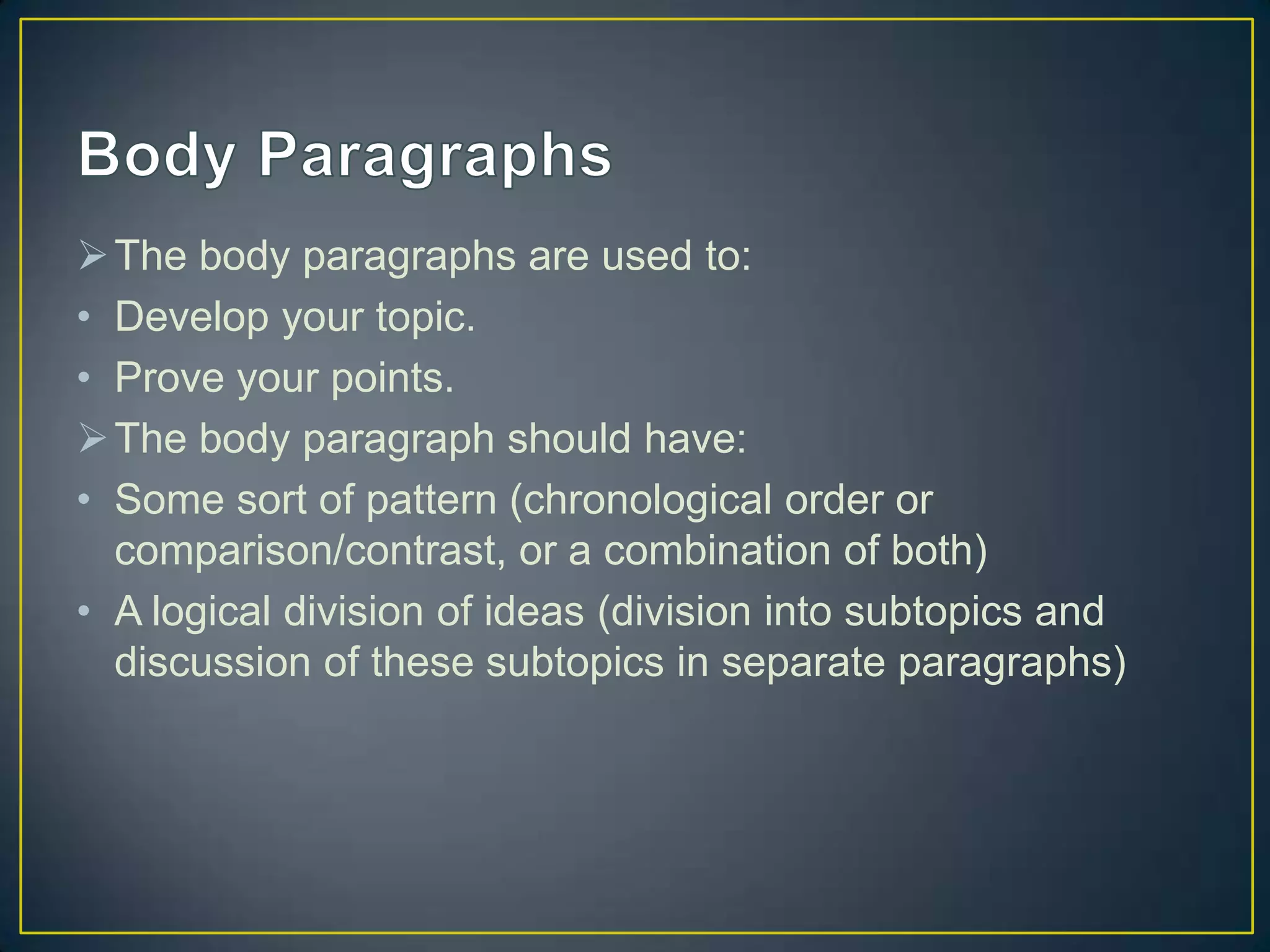 Body Paragraphs

➢ The body paragraphs are used to:
• Develop your topic.
• Prove your points.
➢ The body paragraph should have:
• Some sort of pattern (chronological order or comparison/contrast, or a combination of both)
• A logical division of ideas (division into subtopics and discussion of these subtopics in separate paragraphs)